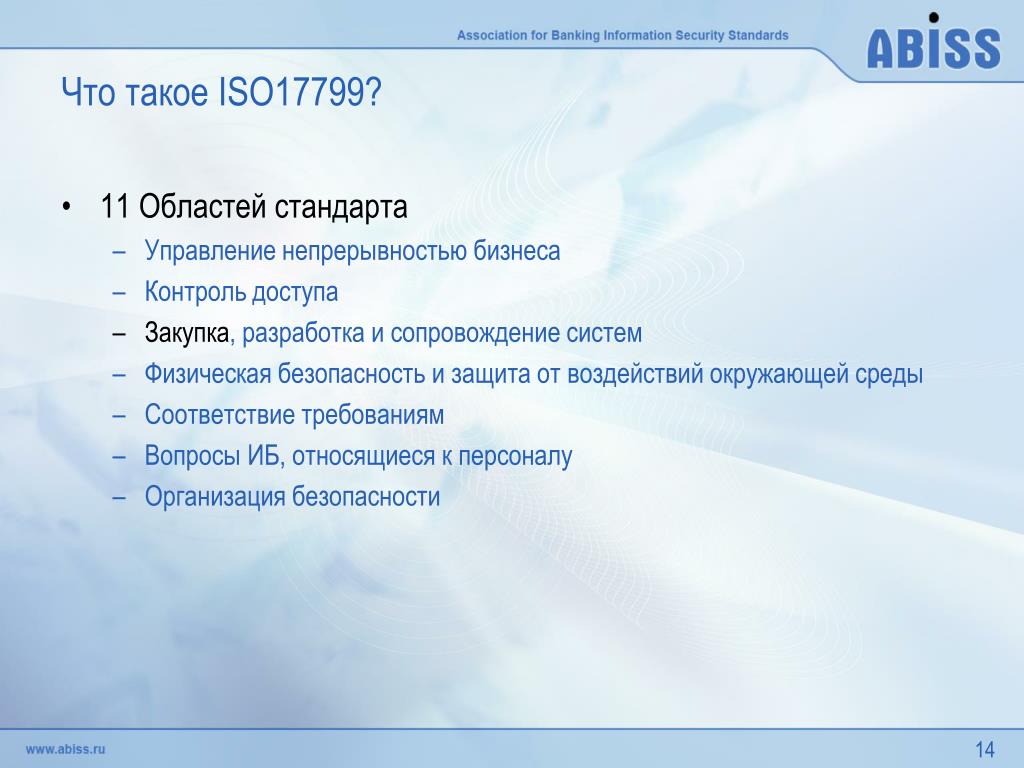 Association for Banking Information Security Standards

ABISS

Что такое ISO17799?

• 11 Областей стандарта
– Управление непрерывностью бизнеса
– Контроль доступа
– Закупка, разработка и сопровождение систем
– Физическая безопасность и защита от воздействий окружающей среды
– Соответствие требованиям
– Вопросы ИБ, относящиеся к персоналу
– Организация безопасности

www.abiss.ru

14